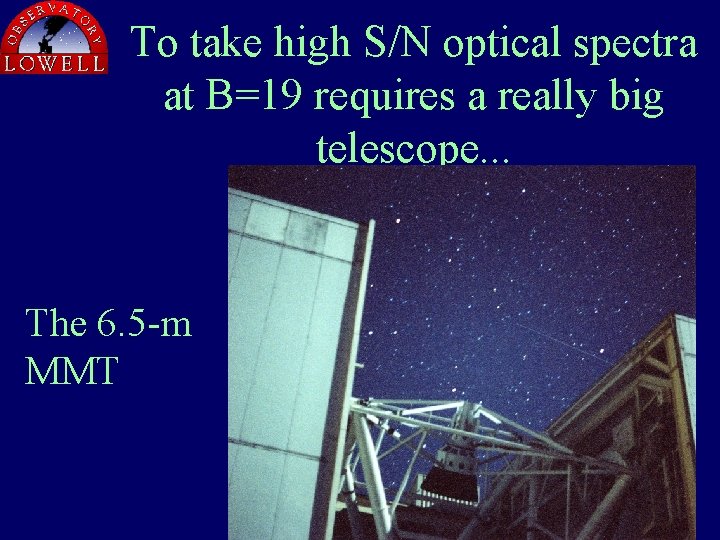 OBSERVATORY
LOWELL

To take high S/N optical spectra at B=19 requires a really big telescope...

The 6.5-m MMT